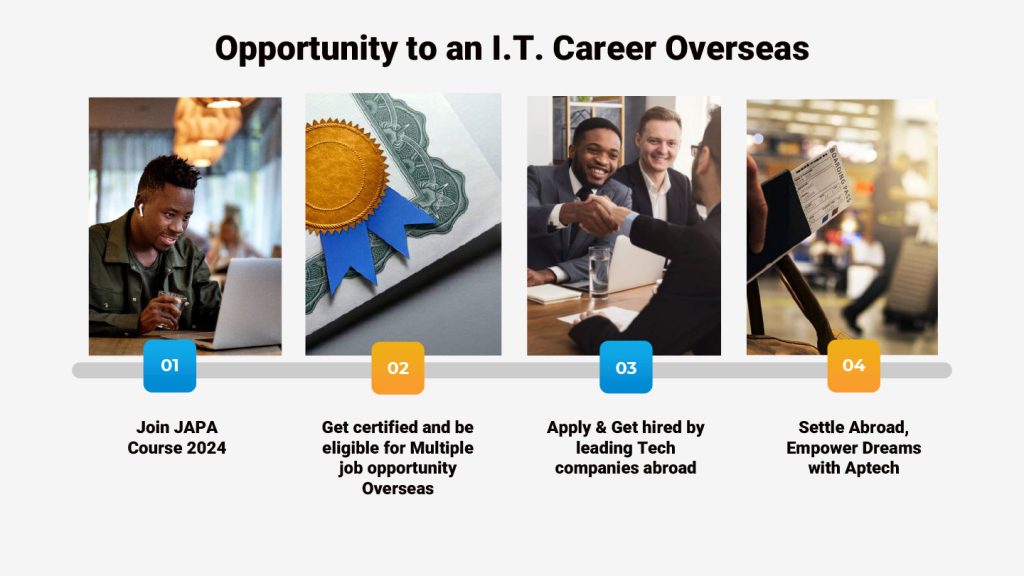 Opportunity to an I.T. Career Overseas

BOARDING PASS

01

Join JAPA Course 2024

02

Get certified and be eligible for Multiple job opportunity Overseas

03

Apply & Get hired by leading Tech companies abroad

04

Settle Abroad, Empower Dreams with Aptech